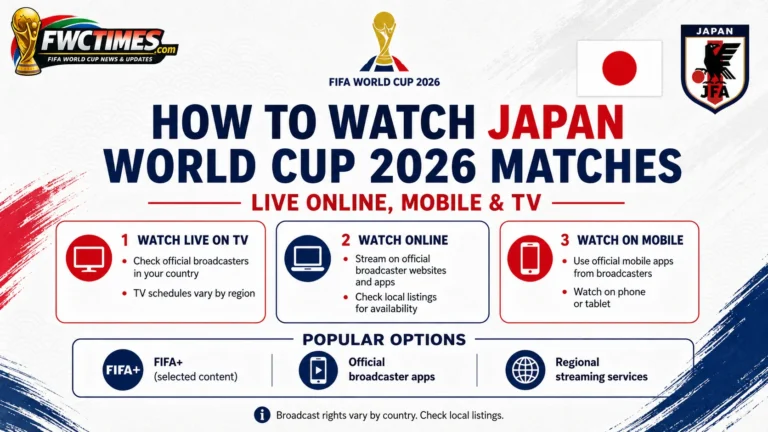 FWCTIMES.com
FIFA WORLD CUP NEWS & UPDATES

FIFA WORLD CUP 2026

JAPAN
JFA

HOW TO WATCH JAPAN WORLD CUP 2026 MATCHES

LIVE ONLINE, MOBILE & TV

1 WATCH LIVE ON TV
• Check official broadcasters in your country
• TV schedules vary by region

2 WATCH ONLINE
• Stream on official broadcaster websites and apps
• Check local listings for availability

3 WATCH ON MOBILE
• Use official mobile apps from broadcasters
• Watch on phone or tablet

POPULAR OPTIONS

FIFA+
FIFA+ (selected content)

Official broadcaster apps

Regional streaming services

Broadcast rights vary by country. Check local listings.